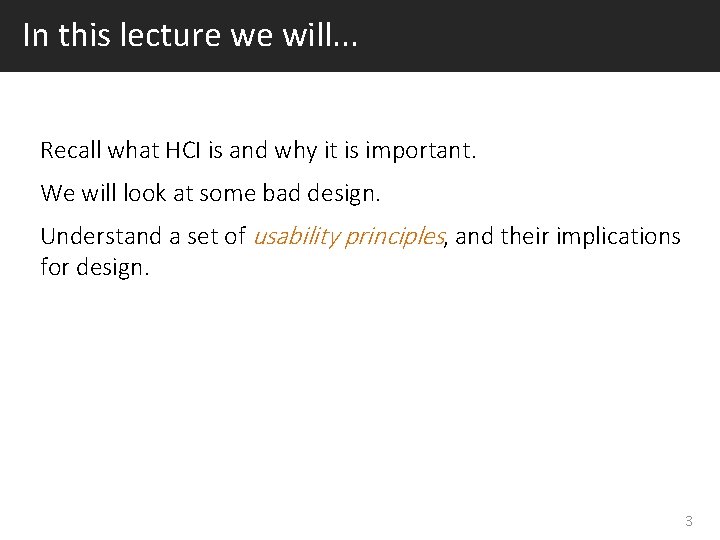 In this lecture we will...

Recall what HCI is and why it is important.

We will look at some bad design.

Understand a set of usability principles, and their implications for design.

3